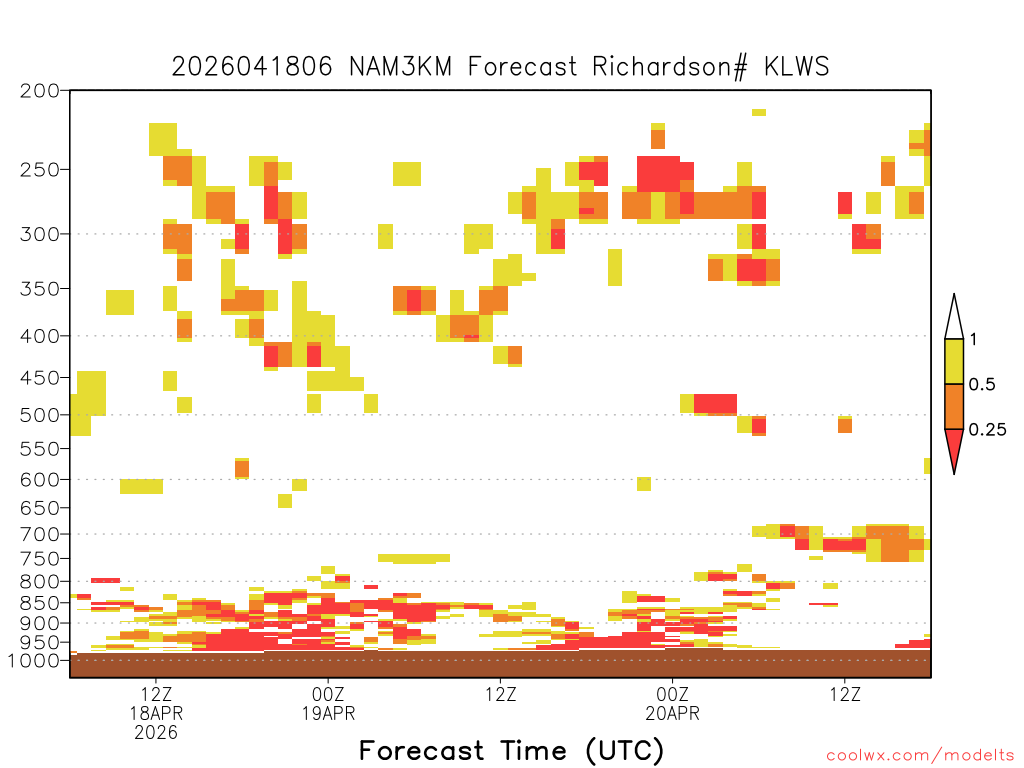 2026041806 NAM3KM Forecast Richardson# KLWS

200
250
300
350
400
450
500
550
600
650
700
750
800
850
900
950
1000

1
0.5
0.25

12Z
18APR
2026

00Z
19APR

12Z

00Z
20APR

12Z

Forecast Time (UTC)

coolwx.com/modelts